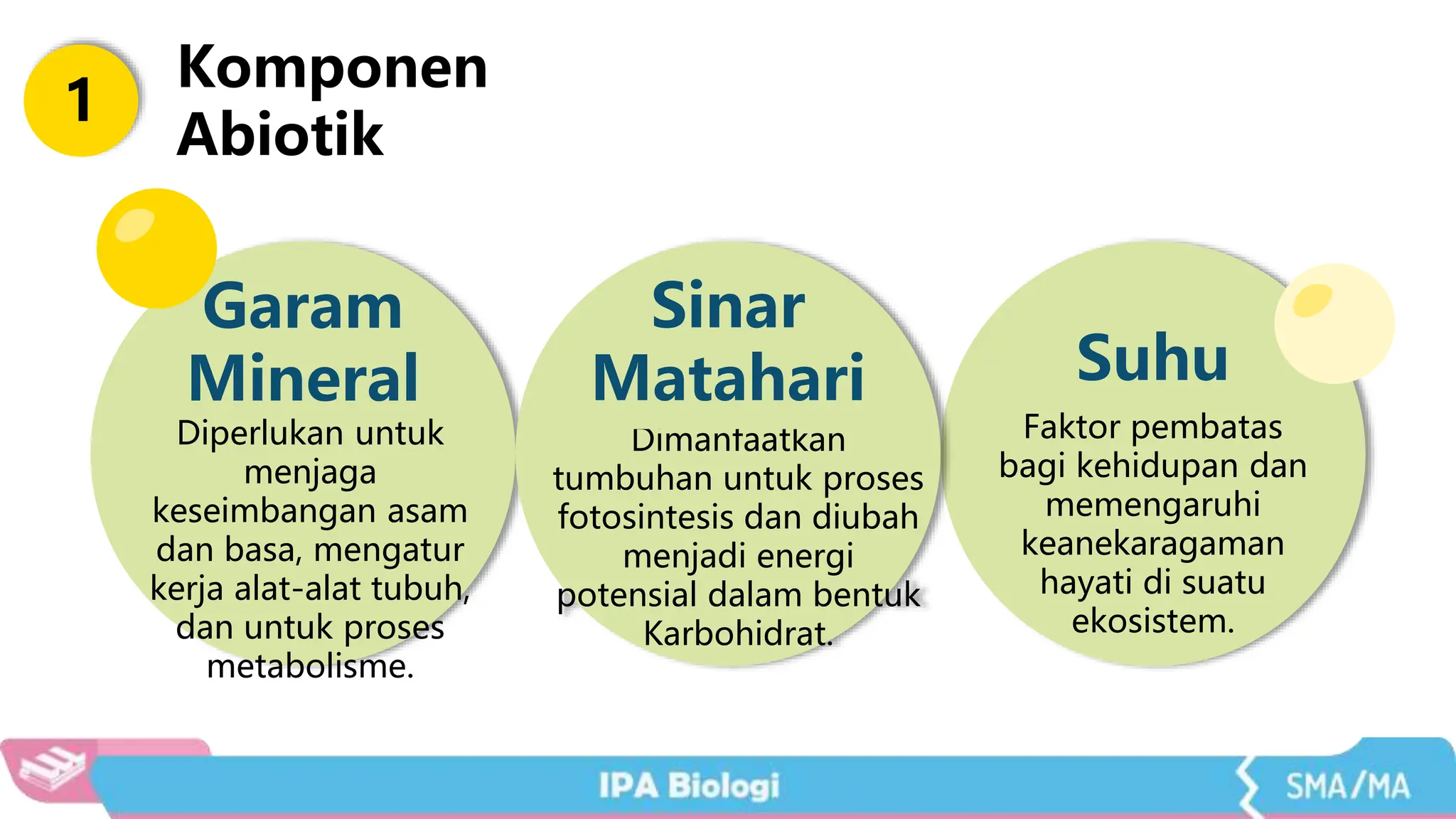 1

Komponen Abiotik

Garam Mineral
Diperlukan untuk menjaga keseimbangan asam dan basa, mengatur kerja alat-alat tubuh, dan untuk proses metabolisme.

Sinar Matahari
Dimanfaatkan tumbuhan untuk proses fotosintesis dan diubah menjadi energi potensial dalam bentuk Karbohidrat.

Suhu
Faktor pembatas bagi kehidupan dan memengaruhi keanekaragaman hayati di suatu ekosistem.

IPA Biologi

SMA/MA